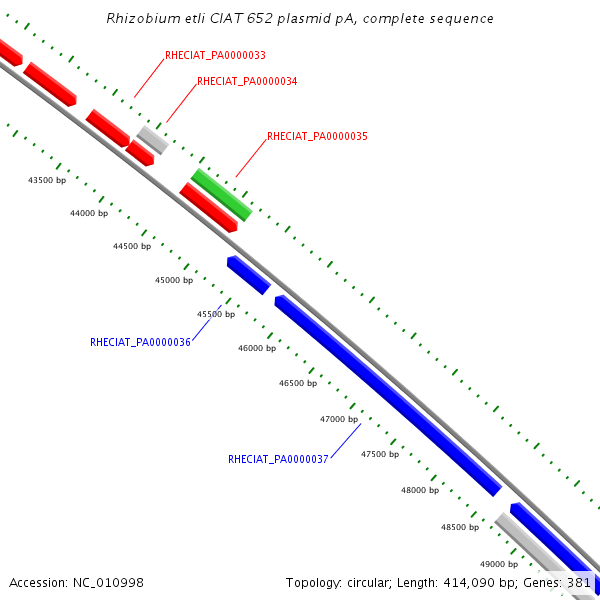 Rhizobium etli CIAT 652 plasmid pA, complete sequence

RHECIAT_PA0000033

RHECIAT_PA0000034

RHECIAT_PA0000035

43500 bp

44000 bp

44500 bp

45000 bp

45500 bp

RHECIAT_PA0000036

46000 bp

46500 bp

47000 bp

RHECIAT_PA0000037

47500 bp

48000 bp

48500 bp

49000 bp

Accession: NC_010998

Topology: circular; Length: 414,090 bp; Genes: 381